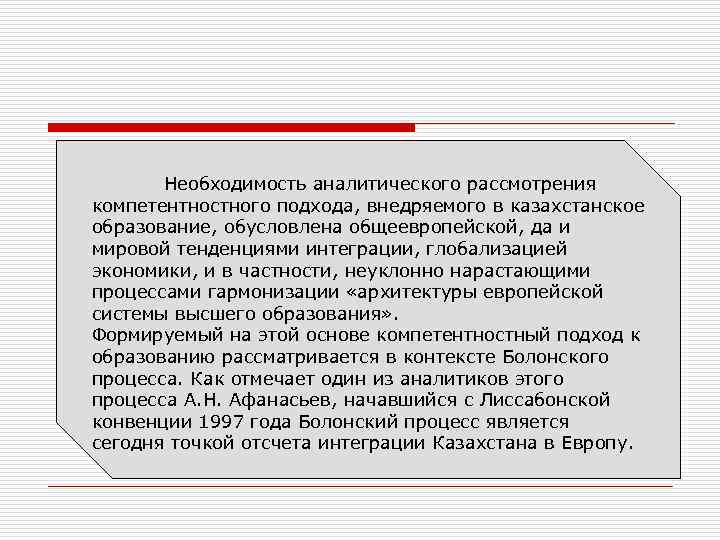 Необходимость аналитического рассмотрения компетентностного подхода, внедряемого в казахстанское образование, обусловлена общеевропейской, да и мировой тенденциями интеграции, глобализацией экономики, и в частности, неуклонно нарастающими процессами гармонизации «архитектуры европейской системы высшего образования».
Формируемый на этой основе компетентностный подход к образованию рассматривается в контексте Болонского процесса. Как отмечает один из аналитиков этого процесса А.Н. Афанасьев, начавшийся с Лиссабонской конвенции 1997 года Болонский процесс является сегодня точкой отсчета интеграции Казахстана в Европу.